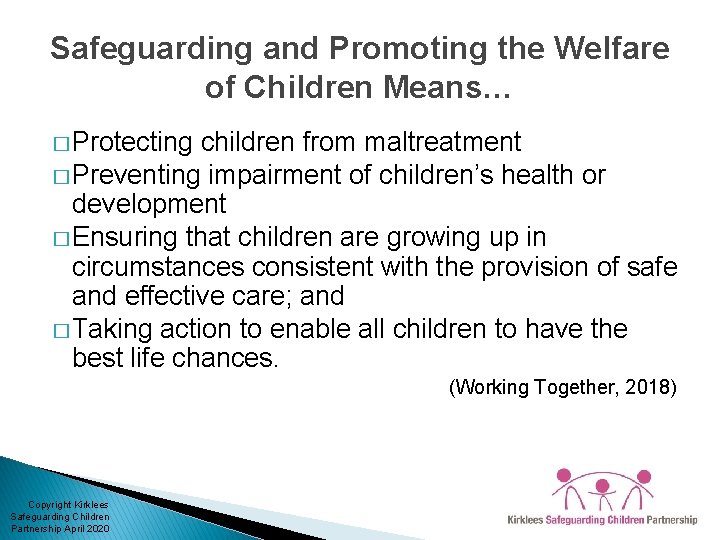 Safeguarding and Promoting the Welfare of Children Means…

□ Protecting children from maltreatment
□ Preventing impairment of children's health or development
□ Ensuring that children are growing up in circumstances consistent with the provision of safe and effective care; and
□ Taking action to enable all children to have the best life chances.

(Working Together, 2018)

Copyright Kirklees Safeguarding Children Partnership April 2020

Kirklees Safeguarding Children Partnership